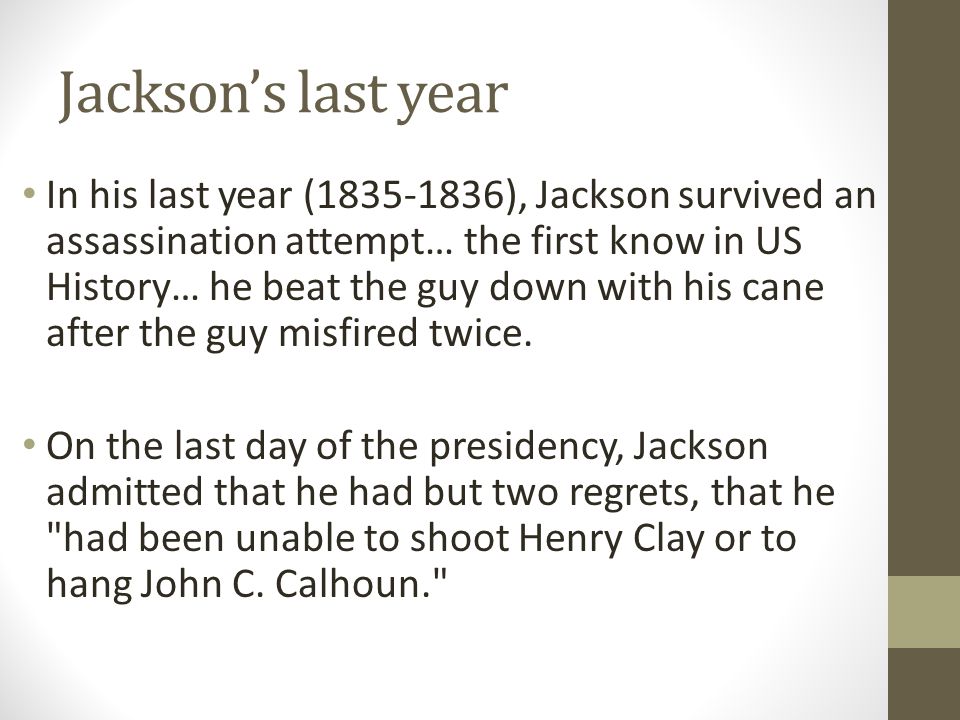 Jackson's last year

• In his last year (1835-1836), Jackson survived an assassination attempt… the first know in US History… he beat the guy down with his cane after the guy misfired twice.

• On the last day of the presidency, Jackson admitted that he had but two regrets, that he "had been unable to shoot Henry Clay or to hang John C. Calhoun."